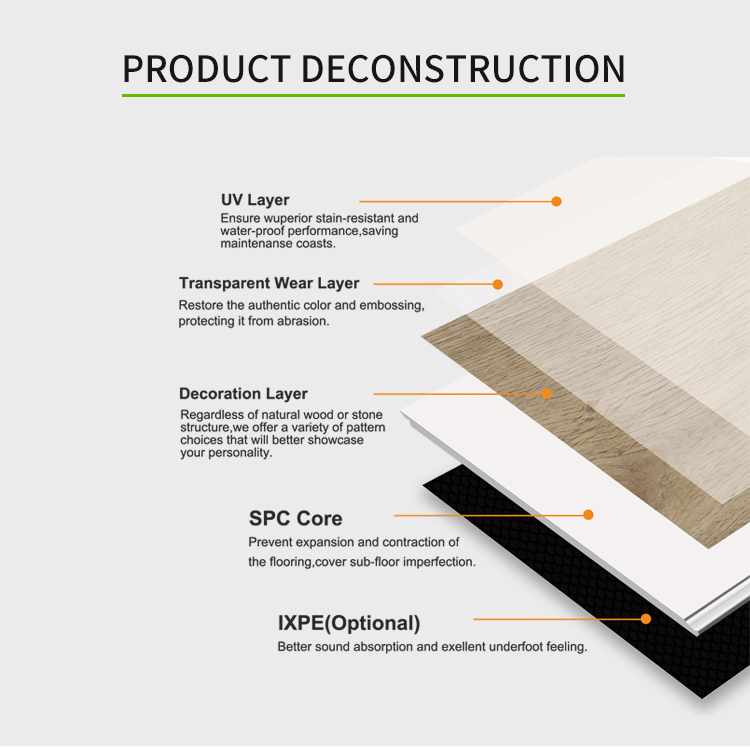 PRODUCT DECONSTRUCTION

UV Layer
Ensure wuperior stain-resistant and water-proof performance,saving maintenanse coasts.

Transparent Wear Layer
Restore the authentic color and embossing, protecting it from abrasion.

Decoration Layer
Regardless of natural wood or stone structure,we offer a variety of pattern choices that will better showcase your personality.

SPC Core
Prevent expansion and contraction of the flooring,cover sub-floor imperfection.

IXPE(Optional)
Better sound absorption and exellent underfoot feeling.